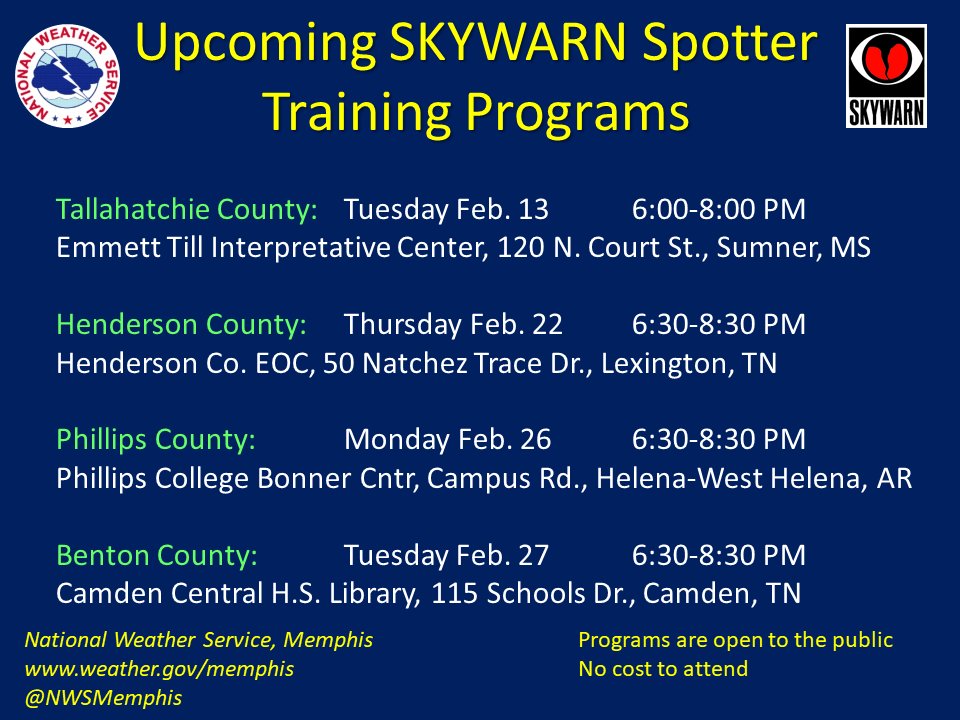 NATIONAL WEATHER SERVICE

Upcoming SKYWARN Spotter Training Programs

SKYWARN

Tallahatchie County: Tuesday Feb. 13 6:00-8:00 PM
Emmett Till Interpretative Center, 120 N. Court St., Sumner, MS

Henderson County: Thursday Feb. 22 6:30-8:30 PM
Henderson Co. EOC, 50 Natchez Trace Dr., Lexington, TN

Phillips County: Monday Feb. 26 6:30-8:30 PM
Phillips College Bonner Cntr, Campus Rd., Helena-West Helena, AR

Benton County: Tuesday Feb. 27 6:30-8:30 PM
Camden Central H.S. Library, 115 Schools Dr., Camden, TN

National Weather Service, Memphis
www.weather.gov/memphis
@NWSMemphis

Programs are open to the public
No cost to attend